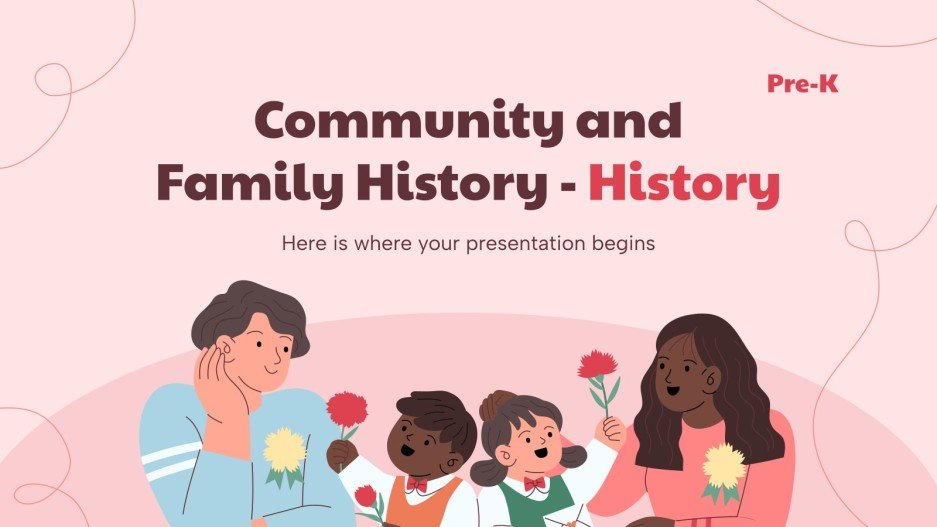 Pre-K

Community and Family History - History

Here is where your presentation begins